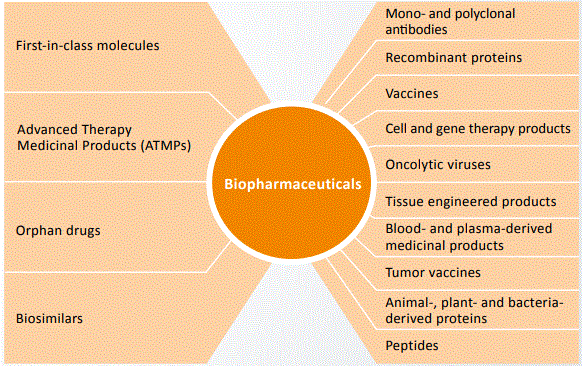 First-in-class molecules

Advanced Therapy Medicinal Products (ATMPs)

Orphan drugs

Biosimilars

Biopharmaceuticals

Mono- and polyclonal antibodies

Recombinant proteins

Vaccines

Cell and gene therapy products

Oncolytic viruses

Tissue engineered products

Blood- and plasma-derived medicinal products

Tumor vaccines

Animal-, plant- and bacteria-derived proteins

Peptides